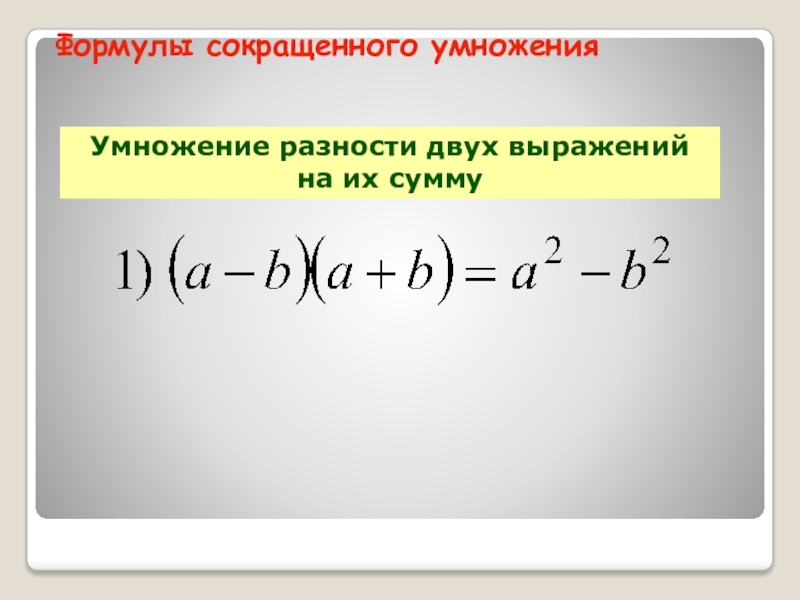 Формулы сокращенного умножения

Умножение разности двух выражений на их сумму

1) $(a-b)(a+b)=a^2-b^2$